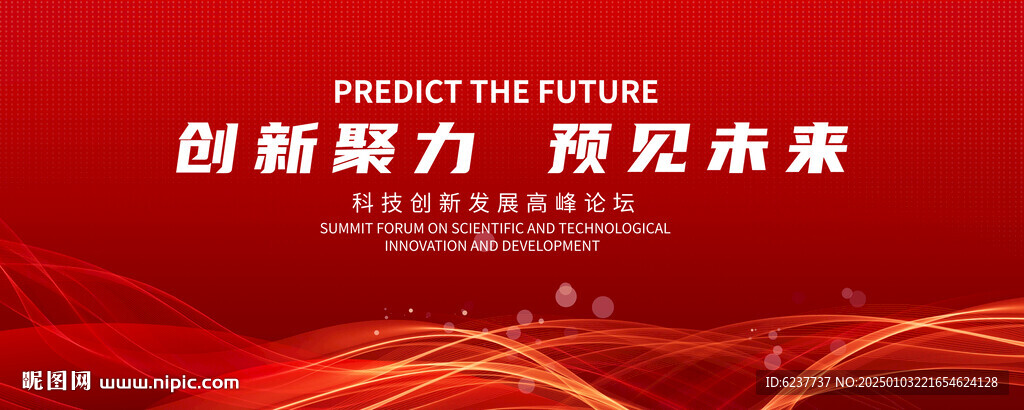 PREDICT THE FUTURE

创新聚力 预见未来

科技创新发展高峰论坛

SUMMIT FORUM ON SCIENTIFIC AND TECHNOLOGICAL INNOVATION AND DEVELOPMENT

昵图网 www.nipic.com

ID:6237737 NO:20250103221654624128